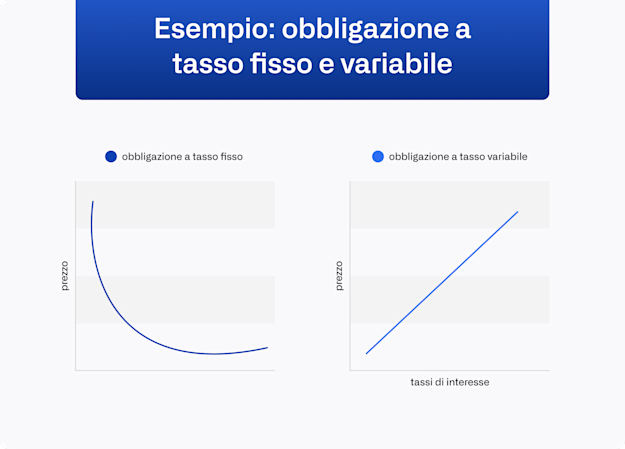 Esempio: obbligazione a tasso fisso e variabile

obbligazione a tasso fisso

prezzo

obbligazione a tasso variabile

prezzo

tassi di interesse